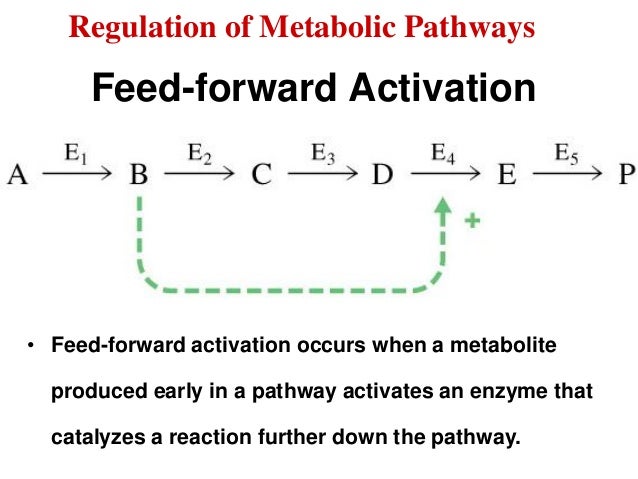 Regulation of Metabolic Pathways

Feed-forward Activation

$A \xrightarrow{E_1} B \xrightarrow{E_2} C \xrightarrow{E_3} D \xrightarrow{E_4} E \xrightarrow{E_5} P$

+

• Feed-forward activation occurs when a metabolite produced early in a pathway activates an enzyme that catalyzes a reaction further down the pathway.